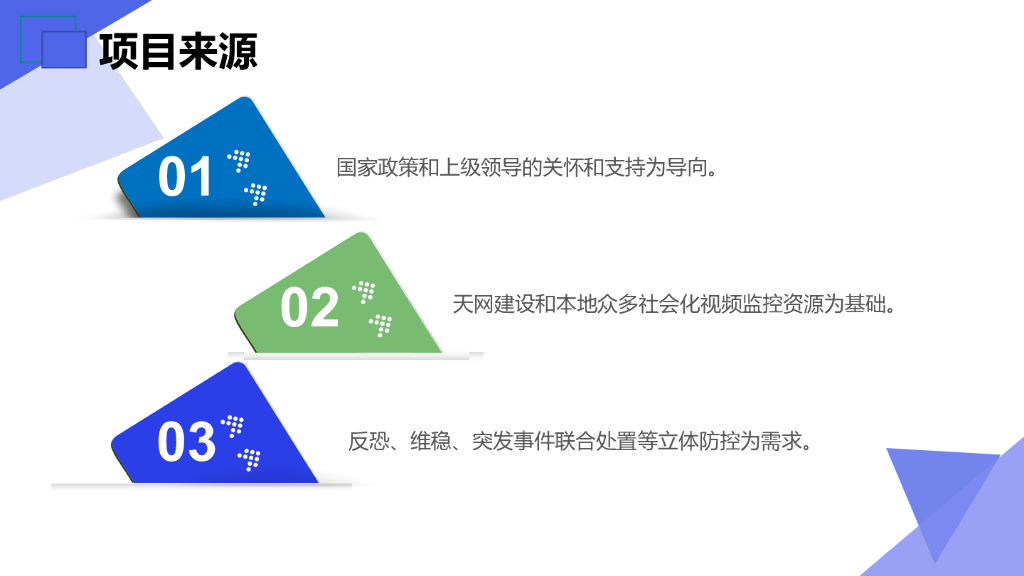 项目来源

01

国家政策和上级领导的关怀和支持为导向。

02

天网建设和本地众多社会化视频监控资源为基础。

03

反恐、维稳、突发事件联合处置等立体防控为需求。